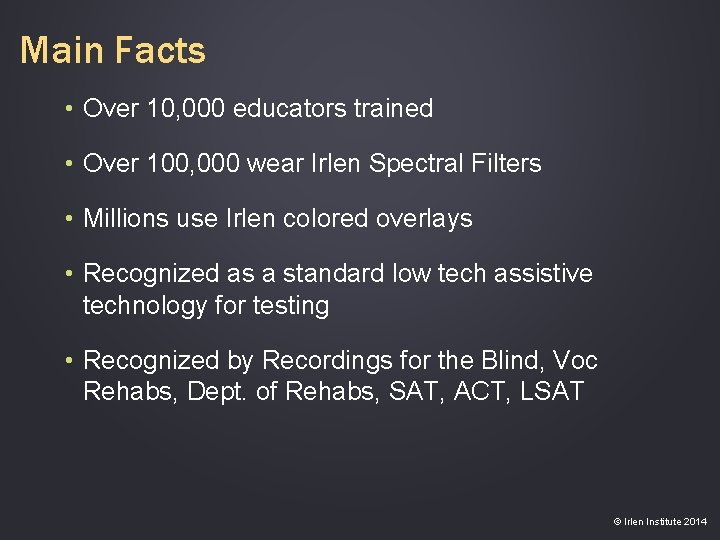 Main Facts

• Over 10,000 educators trained

• Over 100,000 wear Irlen Spectral Filters

• Millions use Irlen colored overlays

• Recognized as a standard low tech assistive technology for testing

• Recognized by Recordings for the Blind, Voc Rehabs, Dept. of Rehabs, SAT, ACT, LSAT

© Irlen Institute 2014